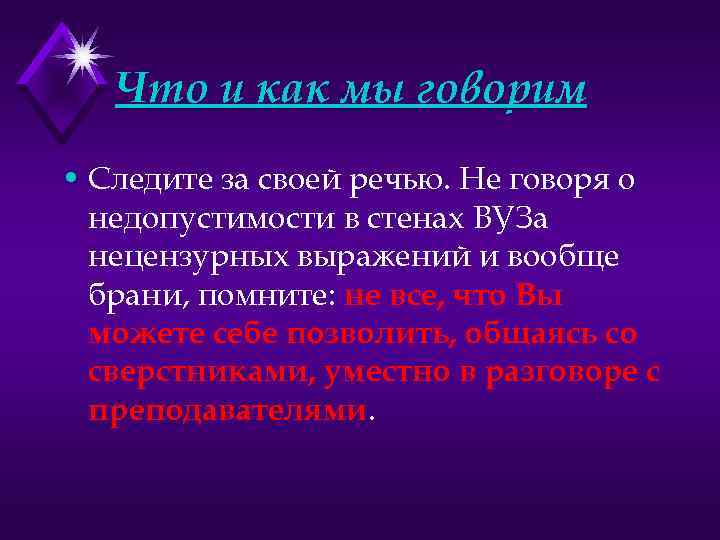 Что и как мы говорим

• Следите за своей речью. Не говоря о недопустимости в стенах ВУЗа нецензурных выражений и вообще брани, помните: не все, что Вы можете себе позволить, общаясь со сверстниками, уместно в разговоре с преподавателями.